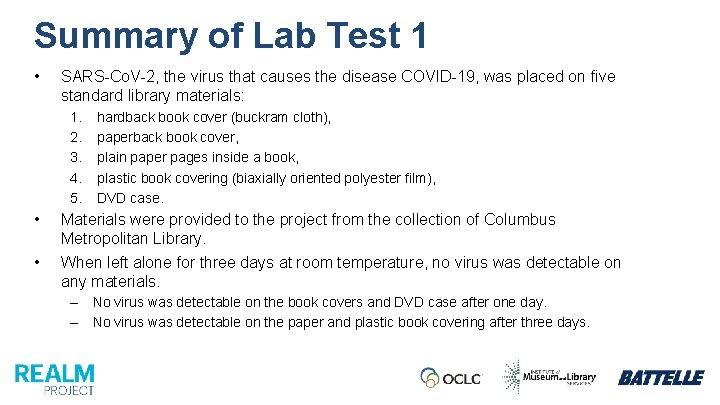 Summary of Lab Test 1

• SARS-CoV-2, the virus that causes the disease COVID-19, was placed on five standard library materials:

1. hardback book cover (buckram cloth),
2. paperback book cover,
3. plain paper pages inside a book,
4. plastic book covering (biaxially oriented polyester film),
5. DVD case.

• Materials were provided to the project from the collection of Columbus Metropolitan Library.

• When left alone for three days at room temperature, no virus was detectable on any materials.

– No virus was detectable on the book covers and DVD case after one day.
– No virus was detectable on the paper and plastic book covering after three days.

REALM PROJECT

OCLC

INSTITUTE of Museum and Library SERVICES

BATTELLE